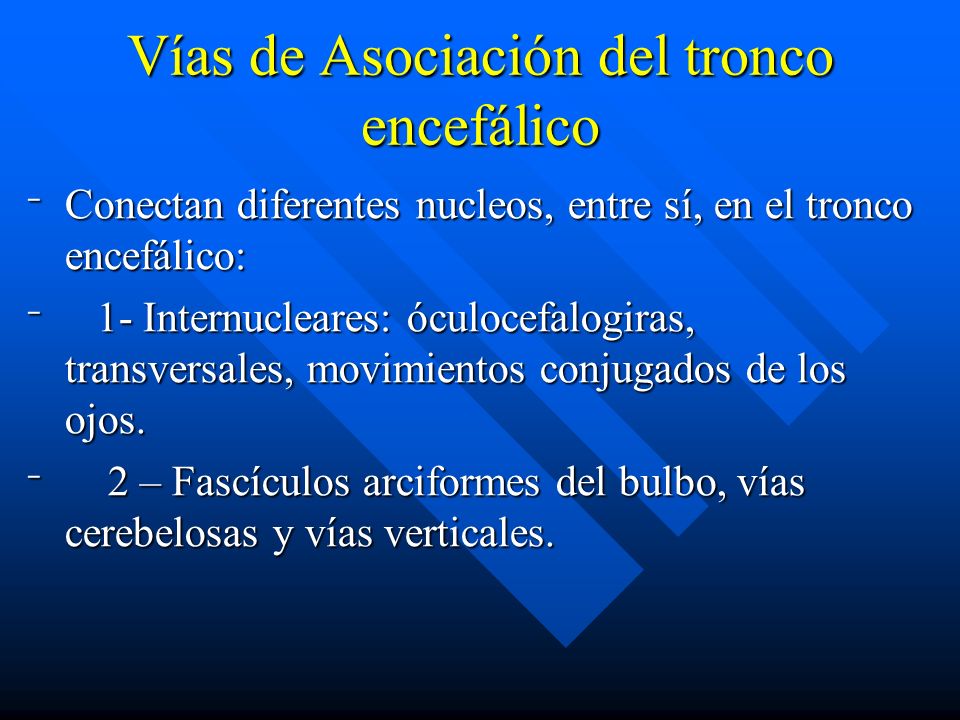 Vías de Asociación del tronco encefálico

- Conectan diferentes nucleos, entre sí, en el tronco encefálico:

- 1- Internucleares: óculocefalogiras, transversales, movimientos conjugados de los ojos.

- 2 – Fascículos arciformes del bulbo, vías cerebelosas y vías verticales.